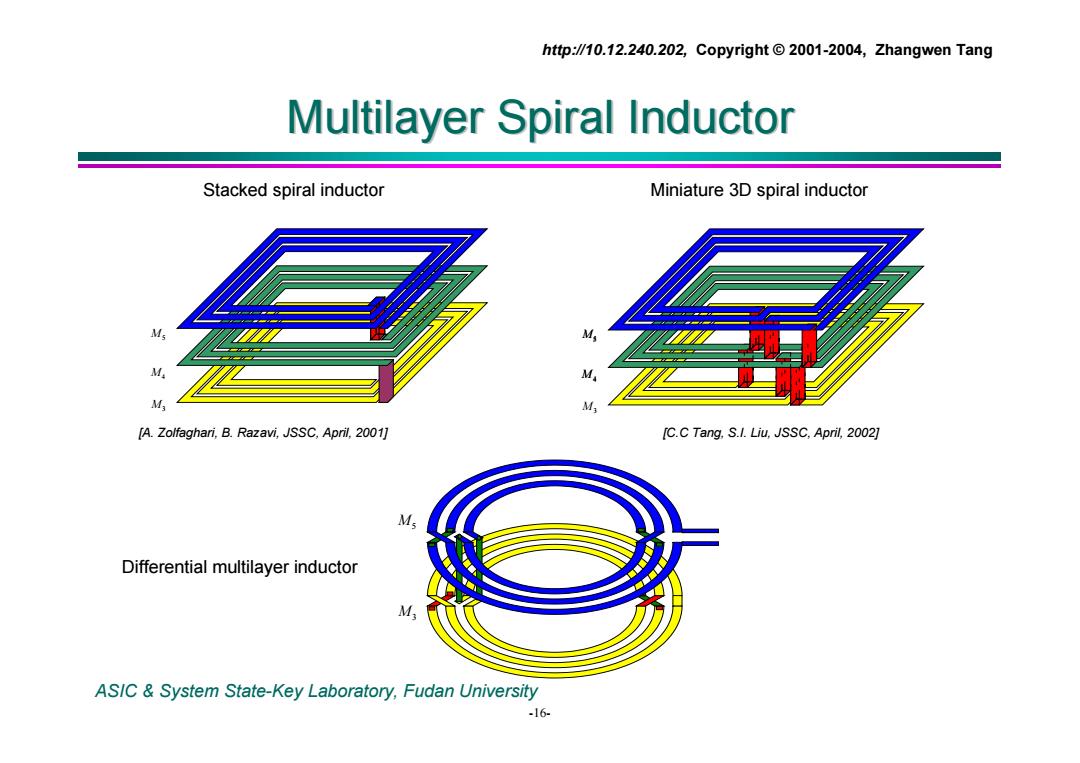 http://10.12.240.202, Copyright © 2001-2004, Zhangwen Tang

Multilayer Spiral Inductor

Stacked spiral inductor

$M_5$

$M_4$

$M_3$

[A. Zolfaghari, B. Razavi, JSSC, April, 2001]

Miniature 3D spiral inductor

$M_5$

$M_4$

$M_3$

[C.C Tang, S.I. Liu, JSSC, April, 2002]

Differential multilayer inductor

$M_5$

$M_3$

ASIC & System State-Key Laboratory, Fudan University

-16-